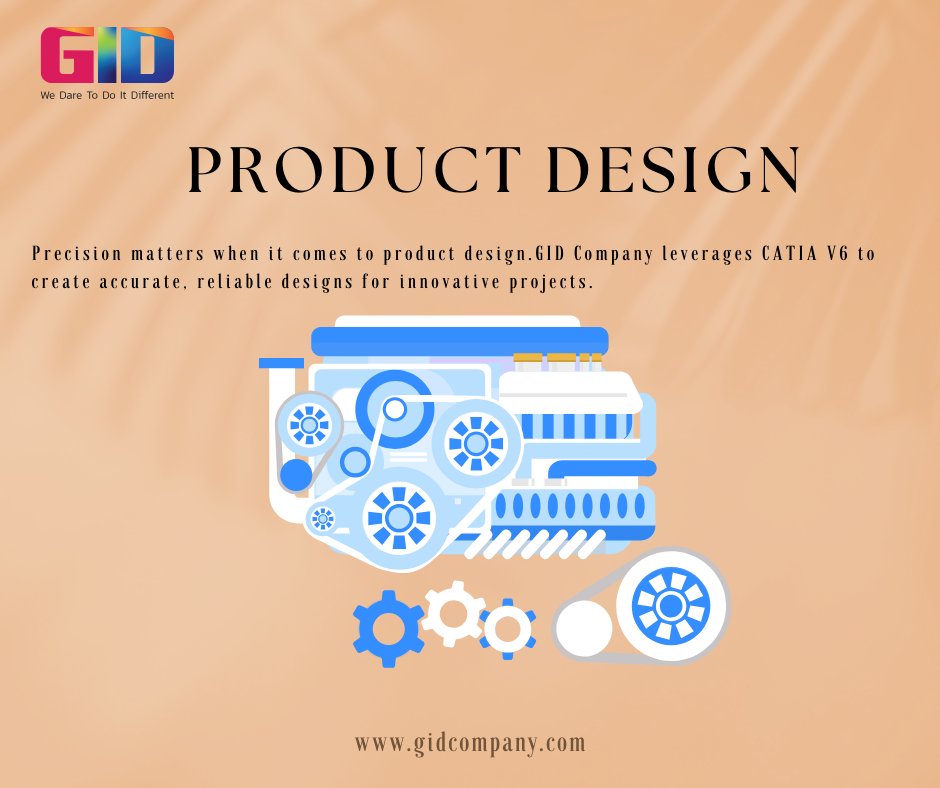 GID
We Dare To Do It Different

PRODUCT DESIGN

Precision matters when it comes to product design.GID Company leverages CATIA V6 to create accurate, reliable designs for innovative projects.

www.gidcompany.com